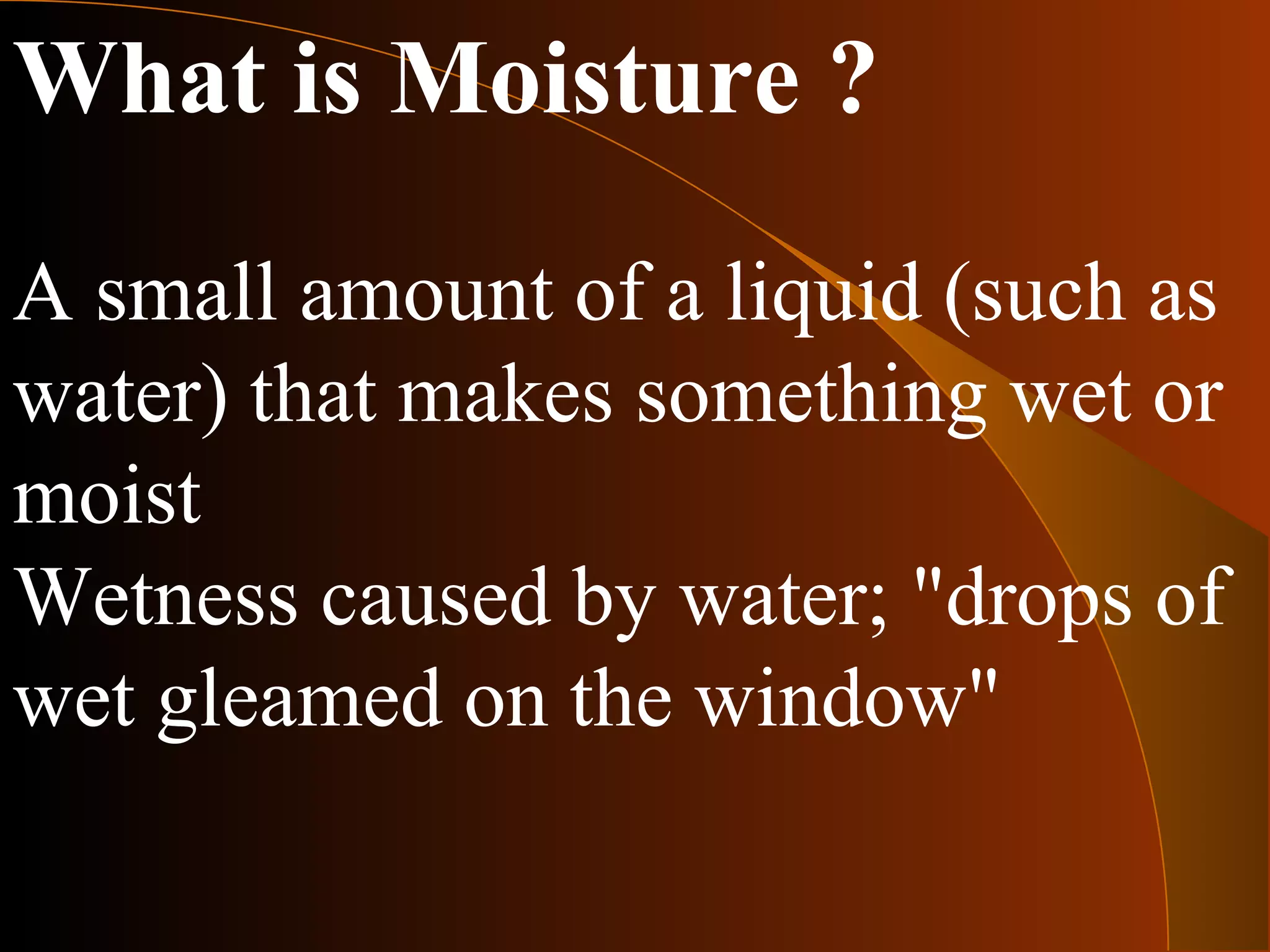 What is Moisture ?

A small amount of a liquid (such as water) that makes something wet or moist

Wetness caused by water; "drops of wet gleamed on the window"